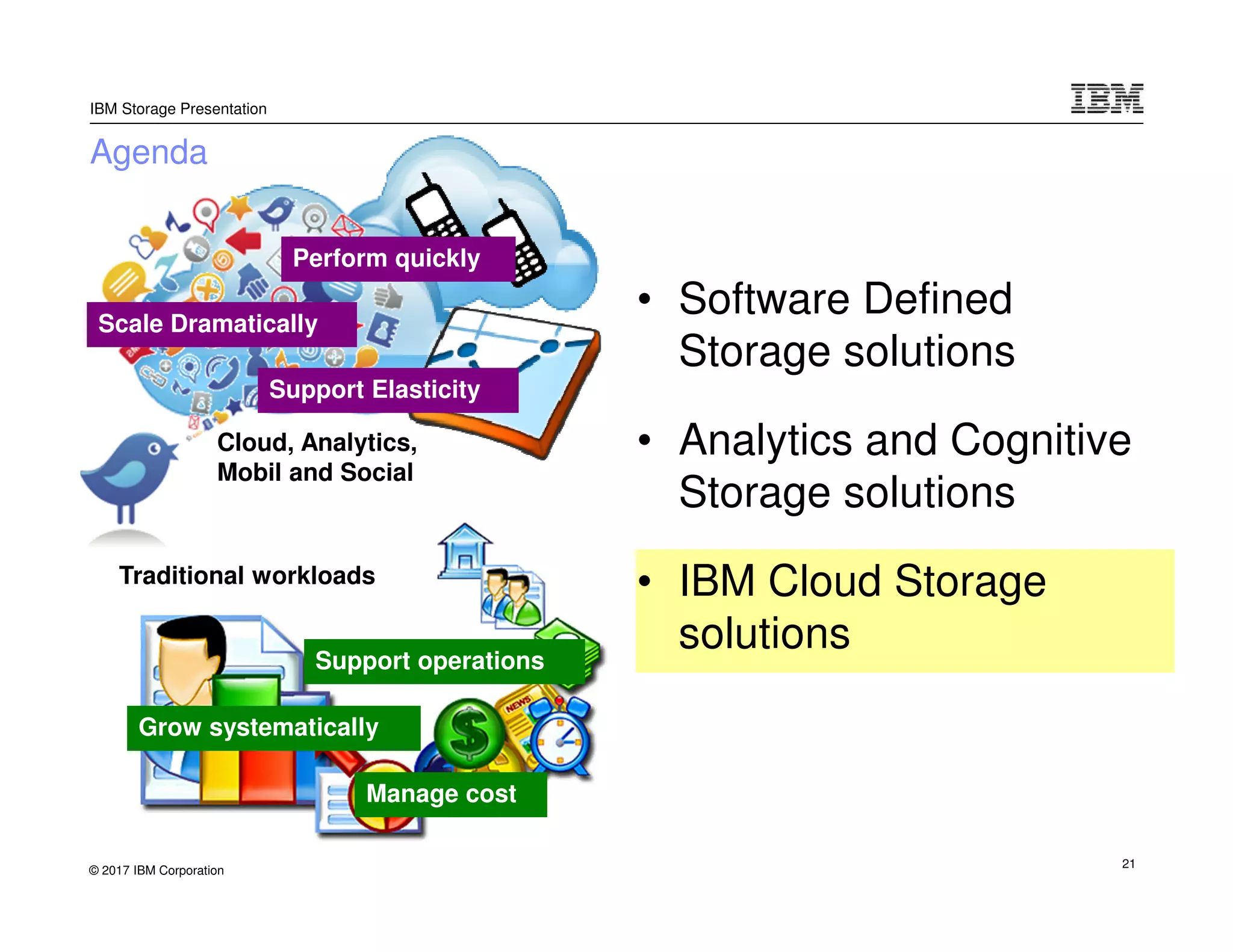 IBM Storage Presentation

IBM

Agenda

Perform quickly

Scale Dramatically

Support Elasticity

Cloud, Analytics, Mobil and Social

Traditional workloads

Support operations

Grow systematically

NEWS

Manage cost

• Software Defined Storage solutions

• Analytics and Cognitive Storage solutions

• IBM Cloud Storage solutions

© 2017 IBM Corporation

21